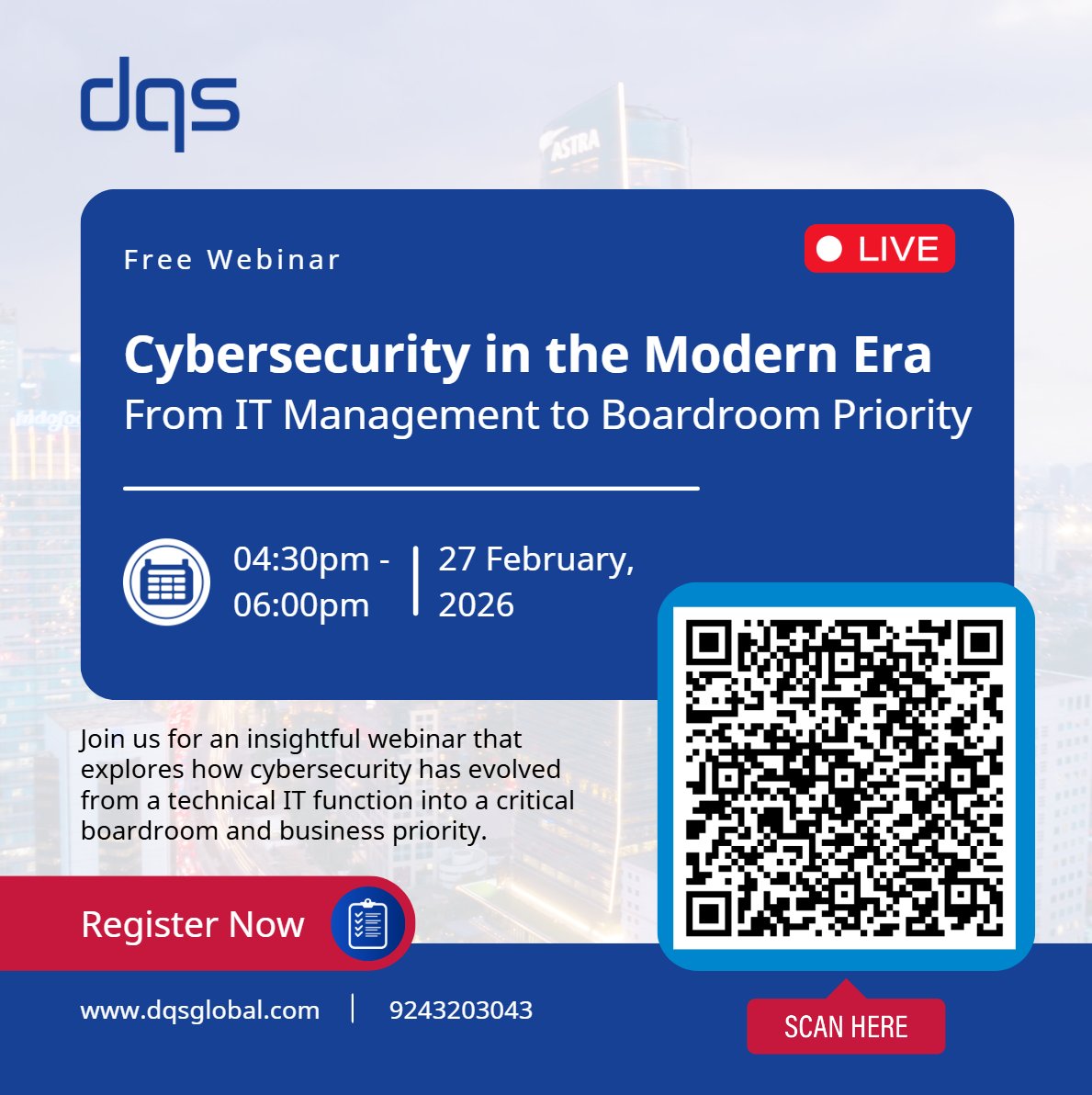 dqs

ASTRA

Free Webinar

LIVE

Cybersecurity in the Modern Era
From IT Management to Boardroom Priority

04:30pm - 06:00pm | 27 February, 2026

Join us for an insightful webinar that explores how cybersecurity has evolved from a technical IT function into a critical boardroom and business priority.

Register Now

www.dqsglobal.com | 9243203043

SCAN HERE